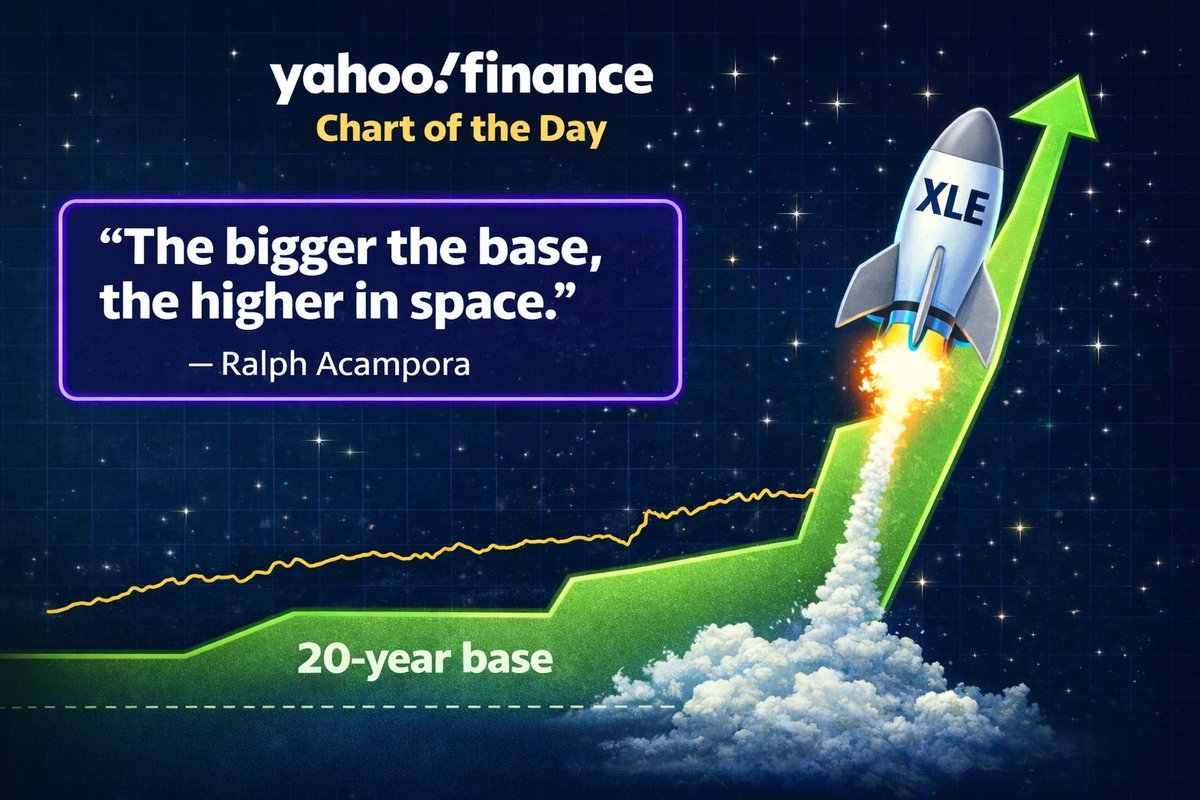 yahoo!finance
Chart of the Day

"The bigger the base, the higher in space."
— Ralph Acampora

XLE

20-year base